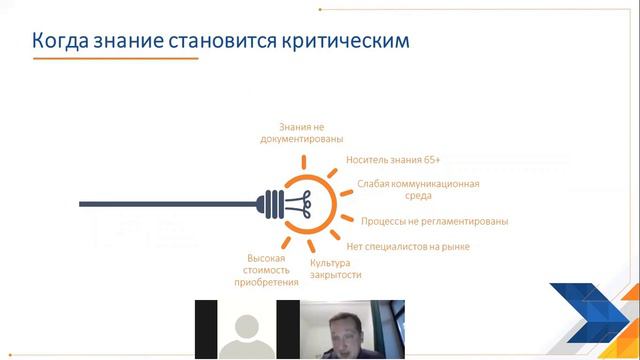 Когда знание становится критическим

Знания не документированы

Носитель знания 65+

Слабая коммуникационная среда

Процессы не регламентированы

Нет специалистов на рынке

Культура закрытости

Высокая стоимость приобретения